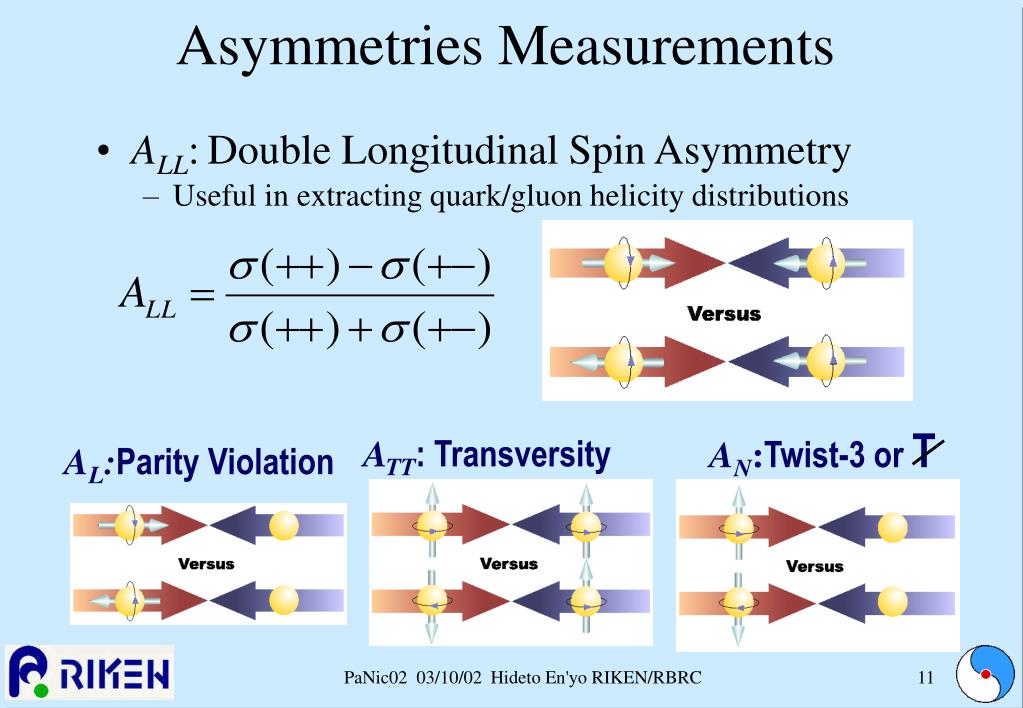 Asymmetries Measurements

• $A_{LL}$: Double Longitudinal Spin Asymmetry
– Useful in extracting quark/gluon helicity distributions

$A_{LL} = \frac{\sigma(++) - \sigma(+-)}{\sigma(++) + \sigma(+-)}$

Versus

$A_L$:Parity Violation

Versus

$A_{TT}$: Transversity

Versus

$A_N$:Twist-3 or $\not{T}$

Versus

RIKEN

PaNic02 03/10/02 Hideto En'yo RIKEN/RBRC

11